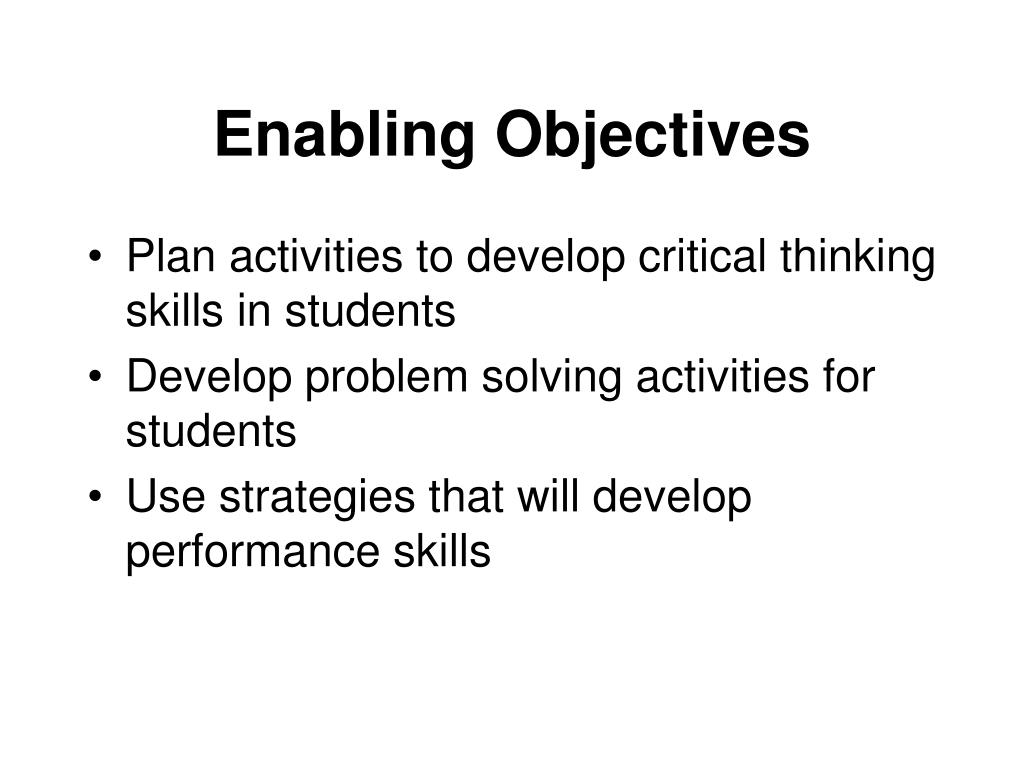 Enabling Objectives

• Plan activities to develop critical thinking skills in students
• Develop problem solving activities for students
• Use strategies that will develop performance skills